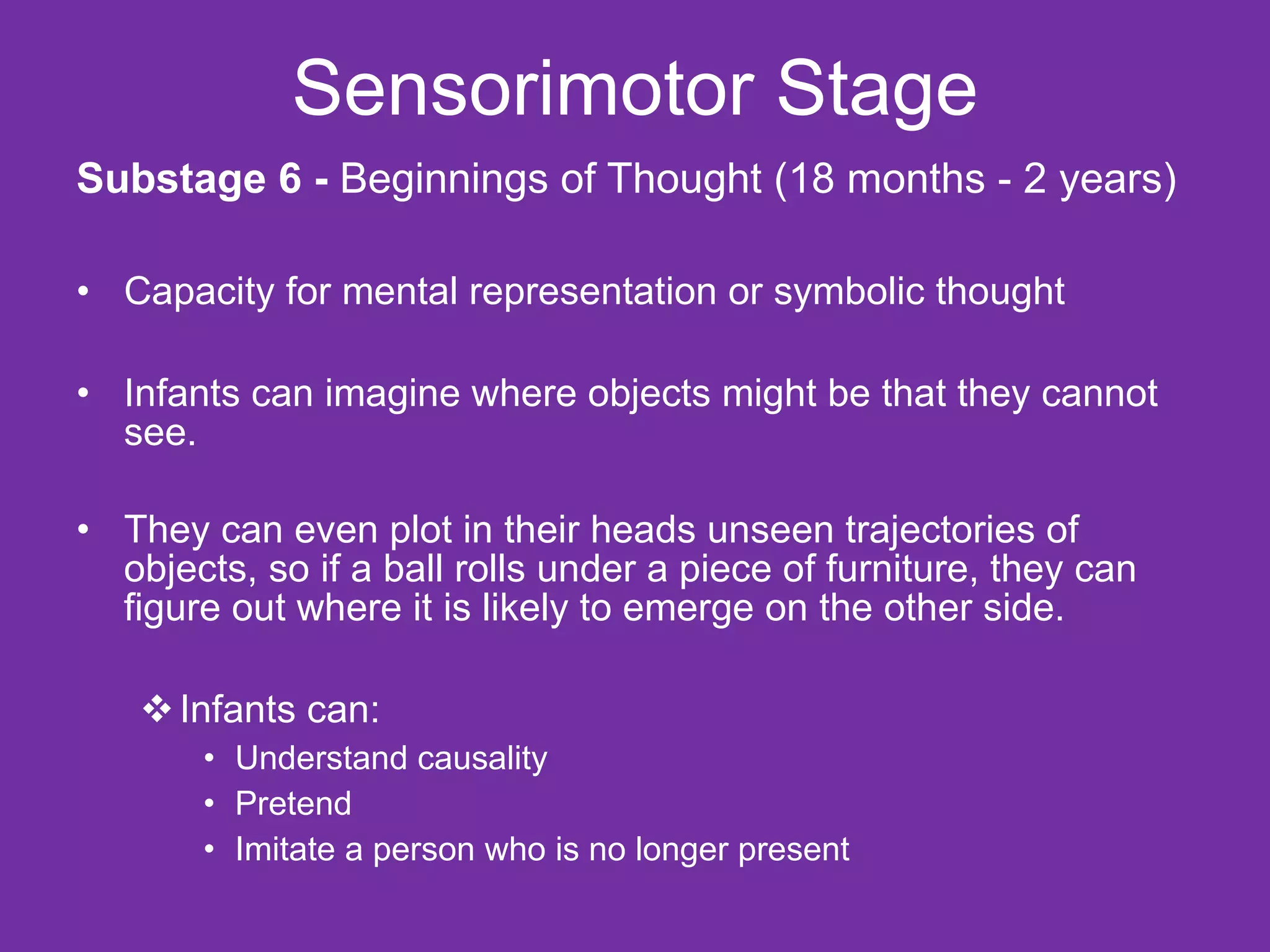 Sensorimotor Stage

Substage 6 - Beginnings of Thought (18 months - 2 years)

• Capacity for mental representation or symbolic thought

• Infants can imagine where objects might be that they cannot see.

• They can even plot in their heads unseen trajectories of objects, so if a ball rolls under a piece of furniture, they can figure out where it is likely to emerge on the other side.

❖ Infants can:
• Understand causality
• Pretend
• Imitate a person who is no longer present